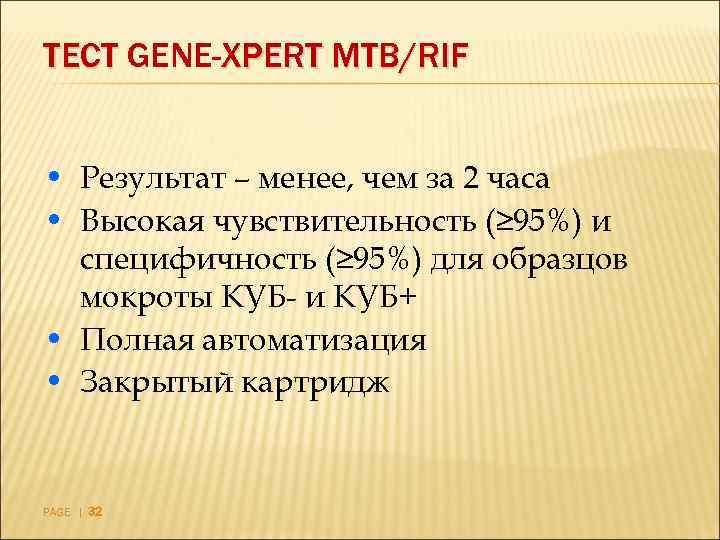 ТЕСТ GENE-XPERT MTB/RIF

• Результат – менее, чем за 2 часа
• Высокая чувствительность (≥95%) и специфичность (≥95%) для образцов мокроты КУБ- и КУБ+
• Полная автоматизация
• Закрытый картридж

PAGE | 32